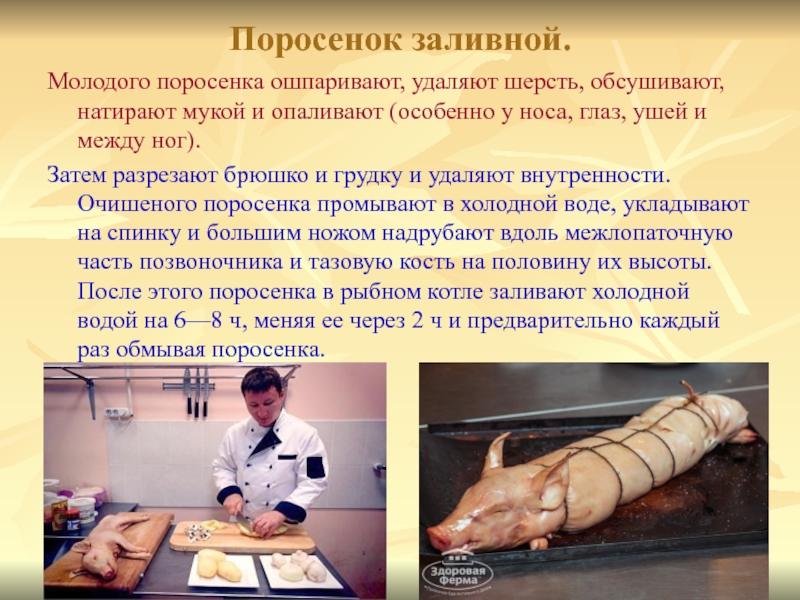 Поросенок заливной.

Молодого поросенка ошпаривают, удаляют шерсть, обсушивают, натирают мукой и опаливают (особенно у носа, глаз, ушей и между ног).

Затем разрезают брюшко и грудку и удаляют внутренности. Очишеного поросенка промывают в холодной воде, укладывают на спинку и большим ножом надрубают вдоль межлопаточную часть позвоночника и тазовую кость на половину их высоты. После этого поросенка в рыбном котле заливают холодной водой на 6—8 ч, меняя ее через 2 ч и предварительно каждый раз обмывая поросенка.

Здоровая ферма